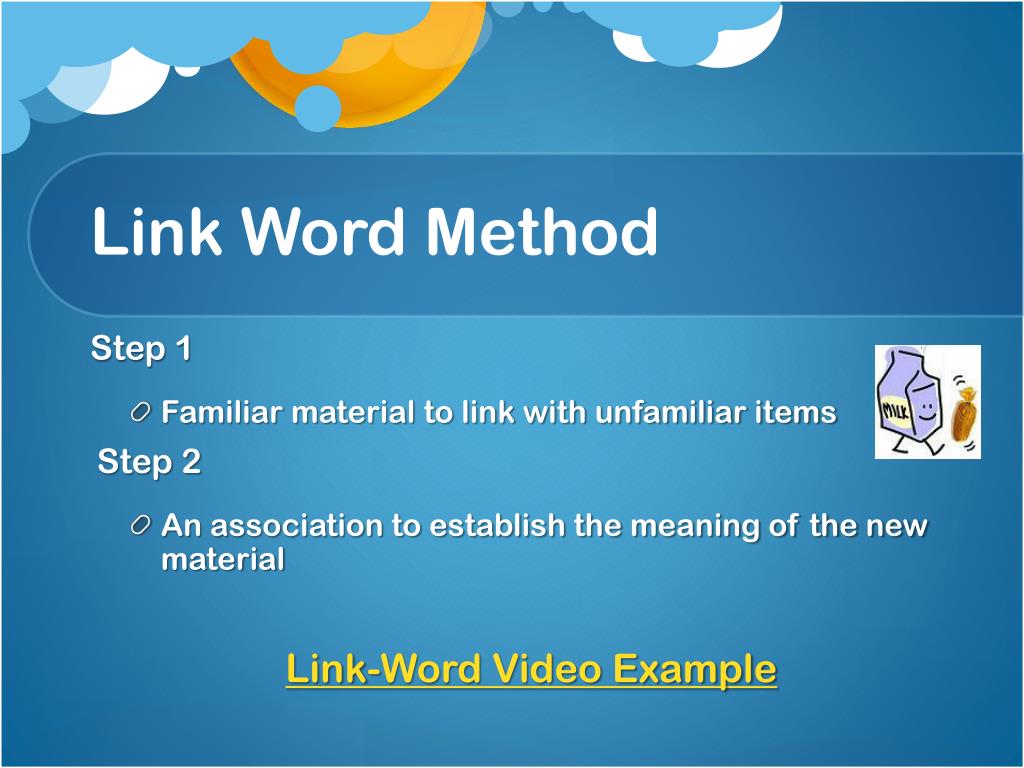 Link Word Method

Step 1

Familiar material to link with unfamiliar items

MILK

Step 2

An association to establish the meaning of the new material

Link-Word Video Example